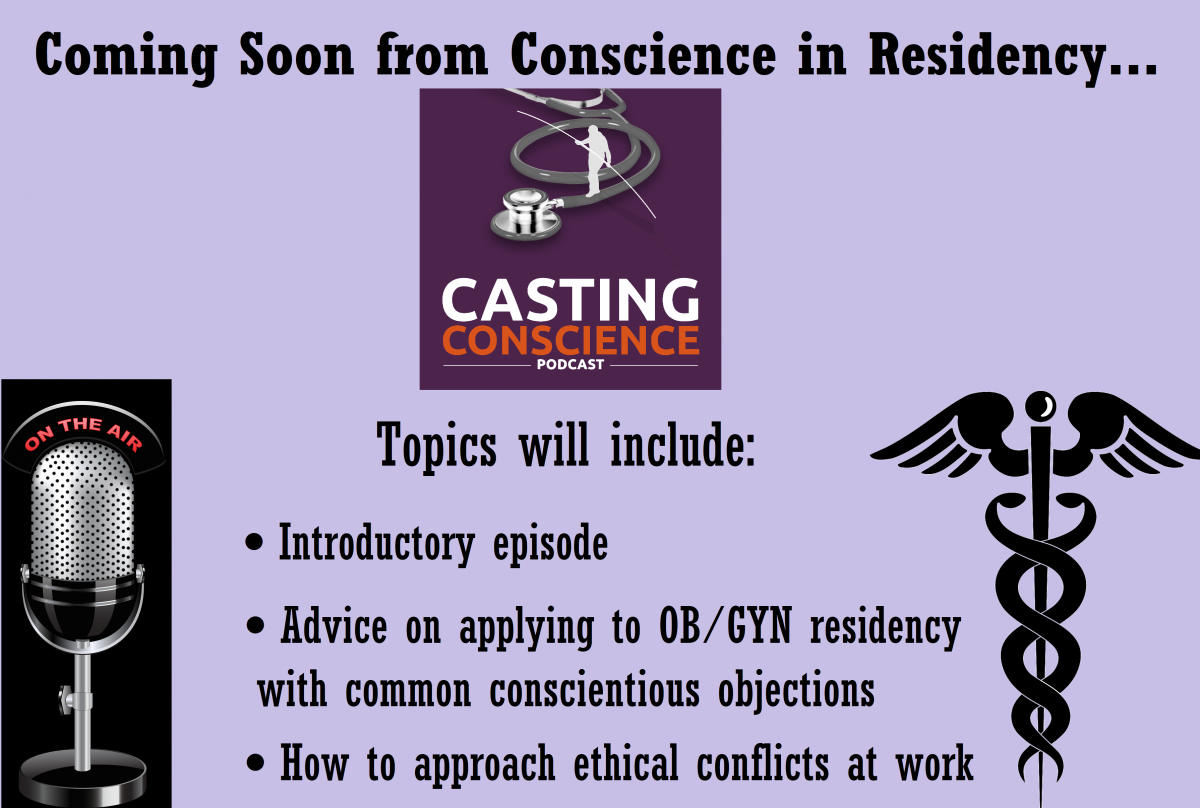 Coming Soon from Conscience in Residency...

CASTING CONSCIENCE
PODCAST

ON THE AIR

Topics will include:

• Introductory episode

• Advice on applying to OB/GYN residency with common conscientious objections

• How to approach ethical conflicts at work